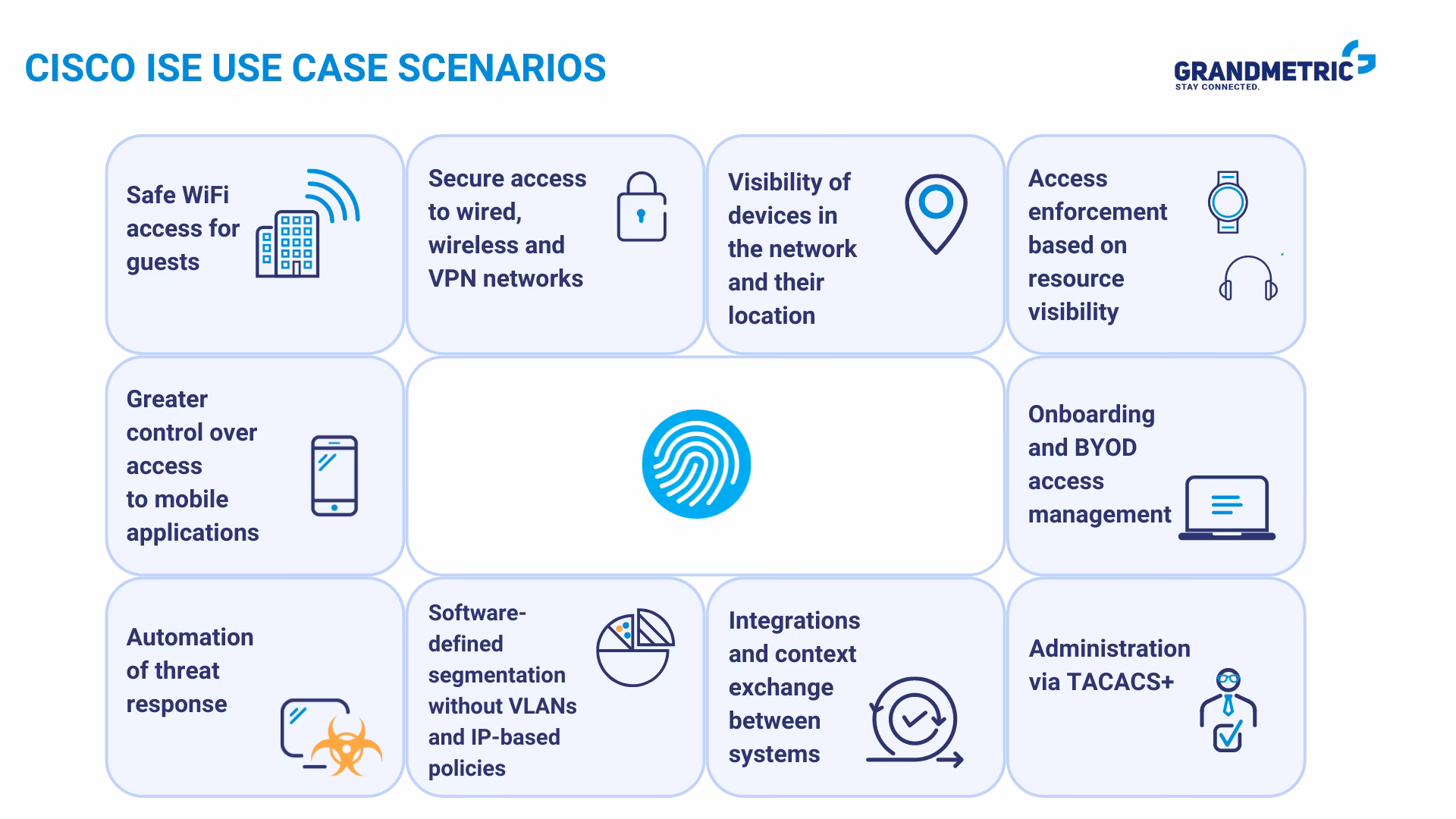 CISCO ISE USE CASE SCENARIOS

GRANDMETRIC
STAY CONNECTED.

Safe WiFi access for guests

Secure access to wired, wireless and VPN networks

Visibility of devices in the network and their location

Access enforcement based on resource visibility

Greater control over access to mobile applications

Onboarding and BYOD access management

Automation of threat response

Software-defined segmentation without VLANs and IP-based policies

Integrations and context exchange between systems

Administration via TACACS+